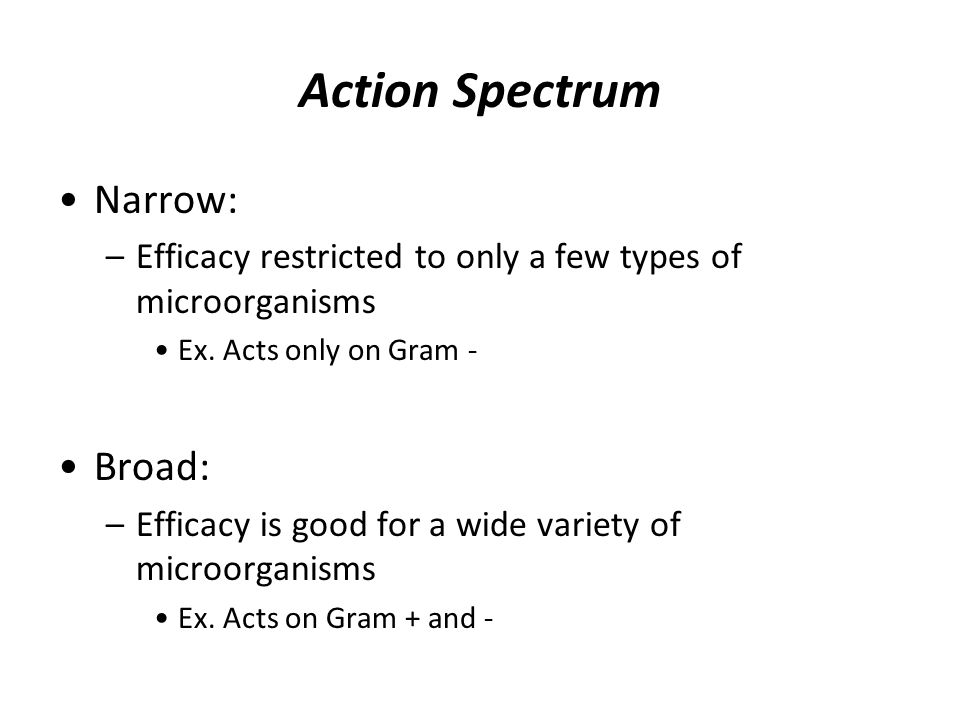 Action Spectrum

• Narrow:
– Efficacy restricted to only a few types of microorganisms
• Ex. Acts only on Gram -

• Broad:
– Efficacy is good for a wide variety of microorganisms
• Ex. Acts on Gram + and -